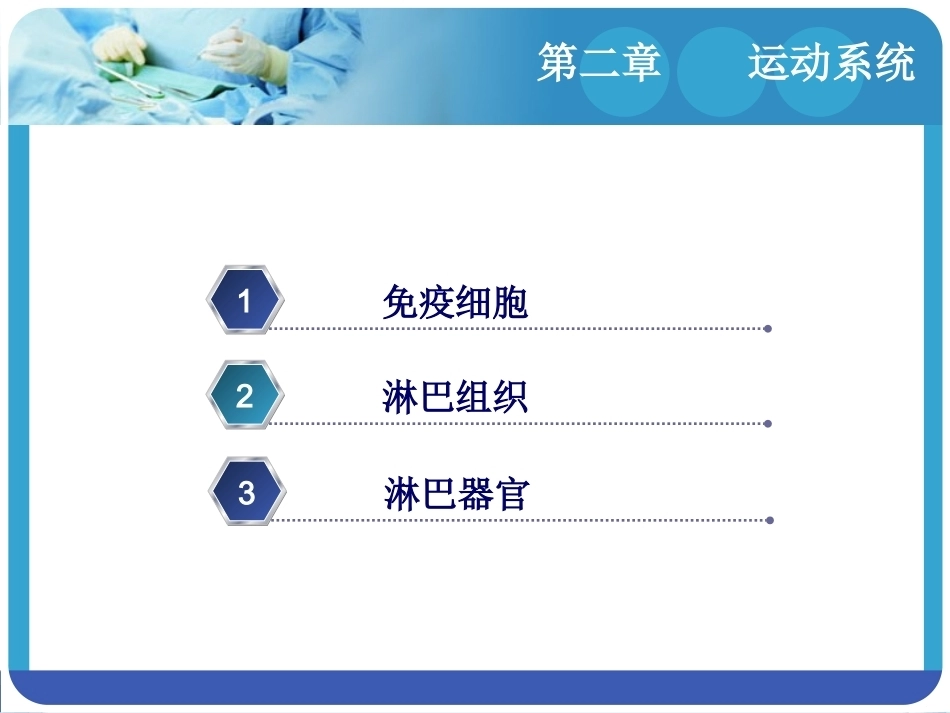 第二章　运动系统

1 免疫细胞

2 淋巴组织

3 淋巴器官